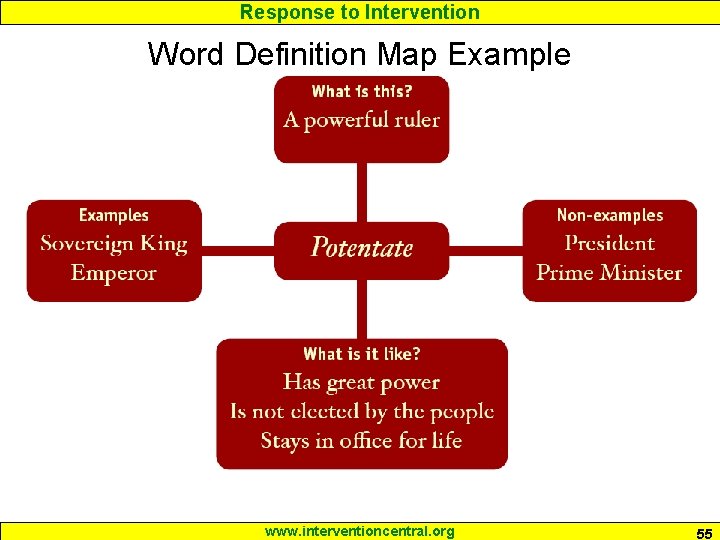 Response to Intervention

Word Definition Map Example

What is this?
A powerful ruler

Examples
Sovereign King
Emperor

Potentate

Non-examples
President
Prime Minister

What is it like?
Has great power
Is not elected by the people
Stays in office for life

www.interventioncentral.org

55